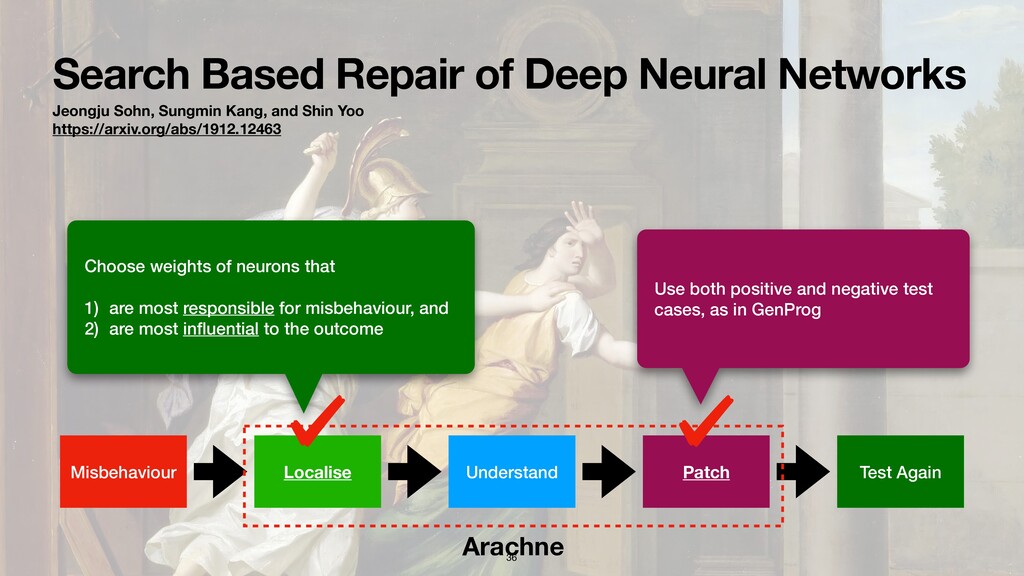 Search Based Repair of Deep Neural Networks

Jeongju Sohn, Sungmin Kang, and Shin Yoo
https://arxiv.org/abs/1912.12463

Choose weights of neurons that

1) are most responsible for misbehaviour, and
2) are most influential to the outcome

Use both positive and negative test cases, as in GenProg

Misbehaviour

Localise

Understand

Patch

Test Again

Arachne

36